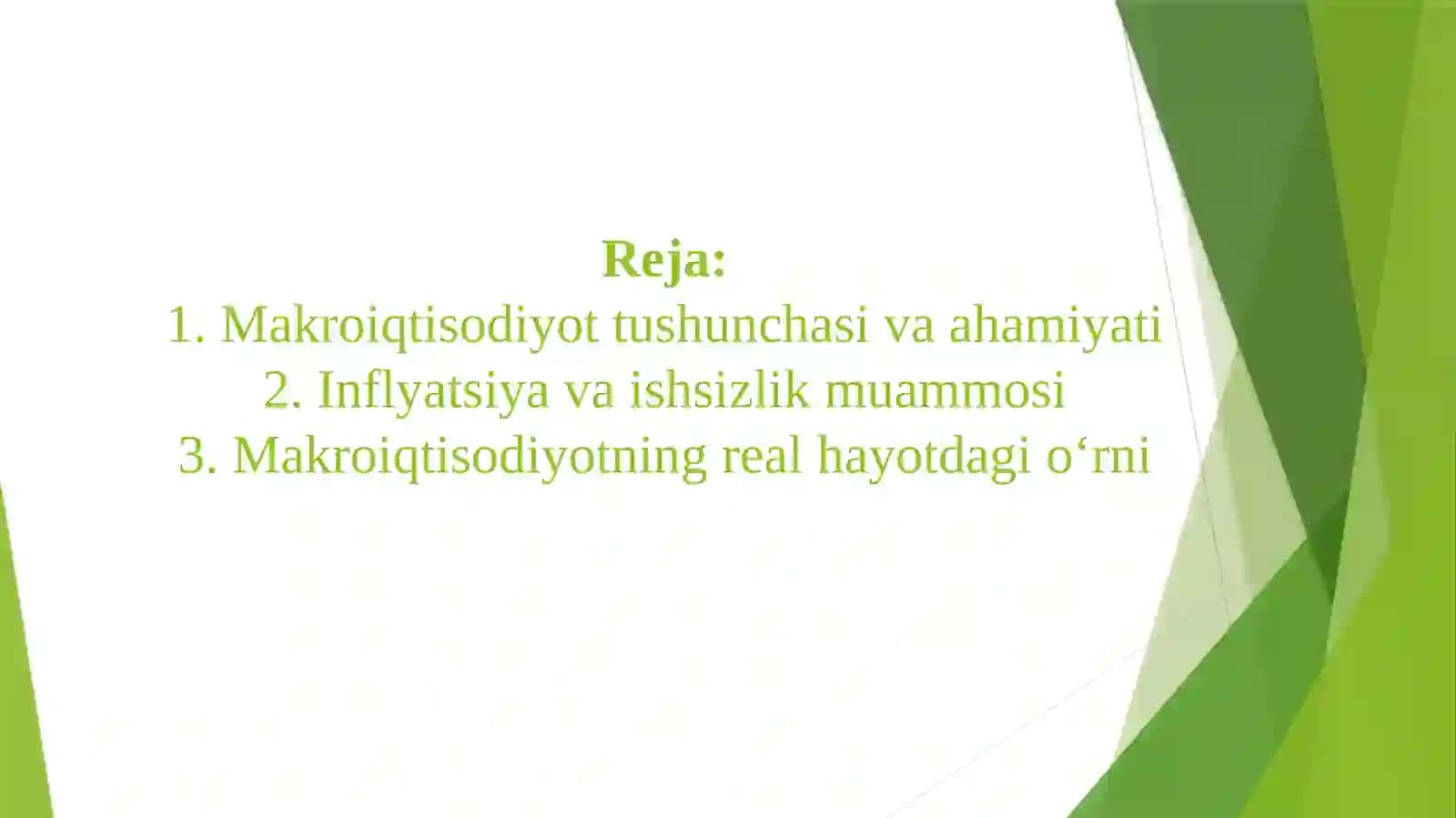 Reja:
1. Makroiqtisodiyot tushunchasi va ahamiyati
2. Inflyatsiya va ishsizlik muammosi
3. Makroiqtisodiyotning real hayotdagi o‘rni